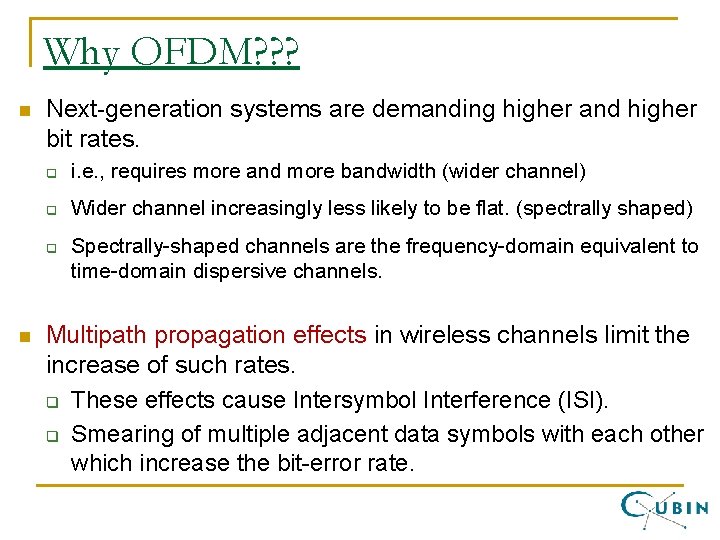 Why OFDM???

Next-generation systems are demanding higher and higher bit rates.

i.e., requires more and more bandwidth (wider channel)

Wider channel increasingly less likely to be flat. (spectrally shaped)

Spectrally-shaped channels are the frequency-domain equivalent to time-domain dispersive channels.

Multipath propagation effects in wireless channels limit the increase of such rates.

These effects cause Intersymbol Interference (ISI).

Smearing of multiple adjacent data symbols with each other which increase the bit-error rate.

CUBIN